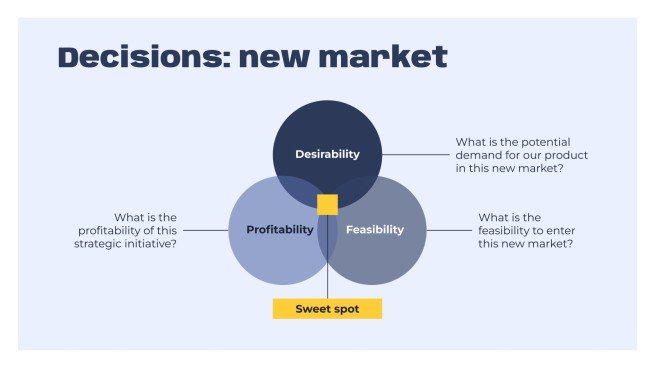 Decisions: new market

Desirability

What is the potential demand for our product in this new market?

What is the profitability of this strategic initiative?

Profitability

Feasibility

What is the feasibility to enter this new market?

Sweet spot